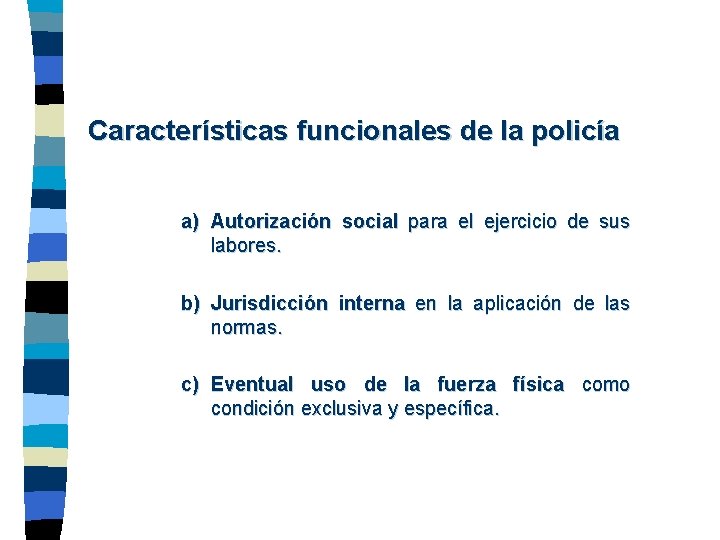 Características funcionales de la policía

a) Autorización social para el ejercicio de sus labores.

b) Jurisdicción interna en la aplicación de las normas.

c) Eventual uso de la fuerza física como condición exclusiva y específica.